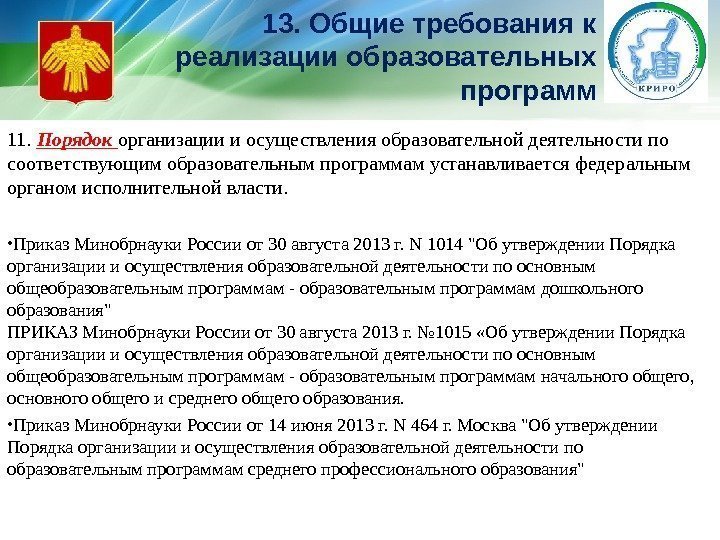 13. Общие требования к реализации образовательных программ

КРИРО

11. Порядок организации и осуществления образовательной деятельности по соответствующим образовательным программам устанавливается федеральным органом исполнительной власти.

•Приказ Минобрнауки России от 30 августа 2013 г. N 1014 "Об утверждении Порядка организации и осуществления образовательной деятельности по основным общеобразовательным программам - образовательным программам дошкольного образования"
ПРИКАЗ Минобрнауки России от 30 августа 2013 г. №1015 «Об утверждении Порядка организации и осуществления образовательной деятельности по основным общеобразовательным программам - образовательным программам начального общего, основного общего и среднего общего образования.

•Приказ Минобрнауки России от 14 июня 2013 г. N 464 г. Москва "Об утверждении Порядка организации и осуществления образовательной деятельности по образовательным программам среднего профессионального образования"